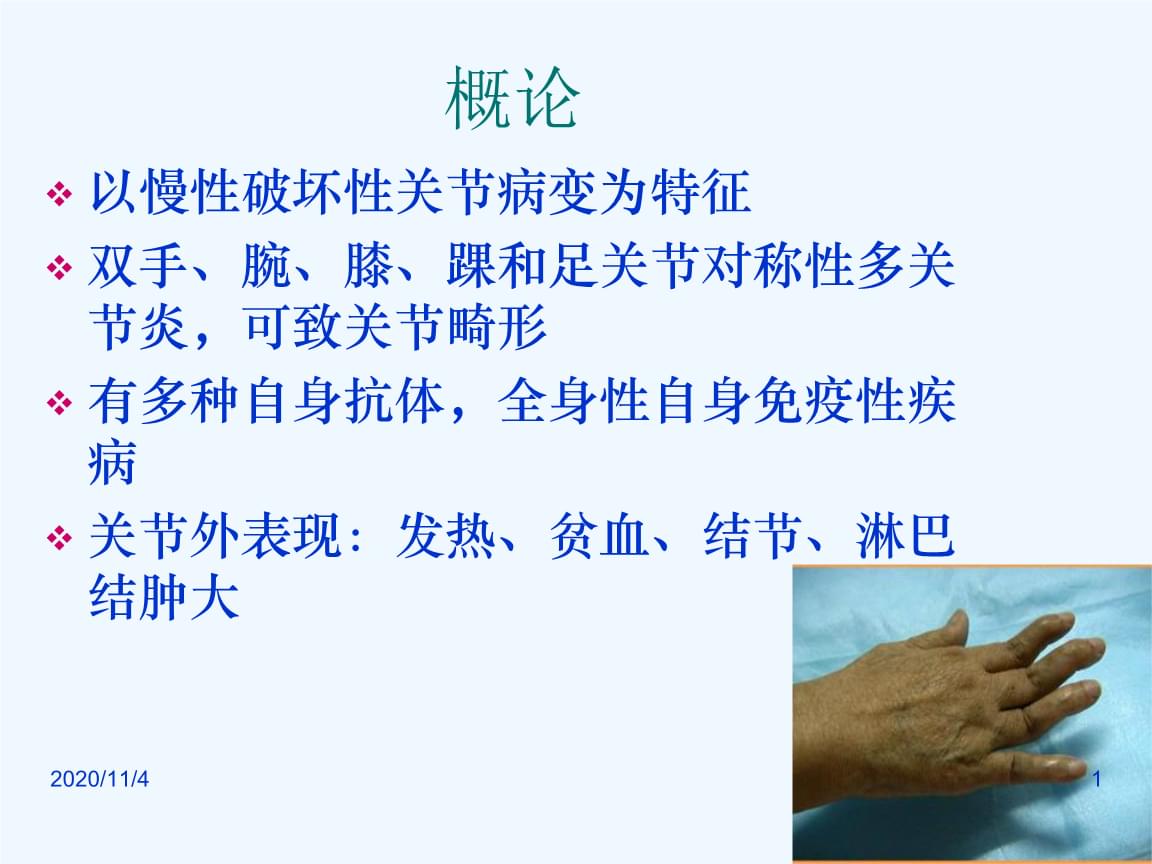 概论

❖ 以慢性破坏性关节病变为特征

❖ 双手、腕、膝、踝和足关节对称性多关节炎，可致关节畸形

❖ 有多种自身抗体，全身性自身免疫性疾病

❖ 关节外表现：发热、贫血、结节、淋巴结肿大

2020/11/4

1